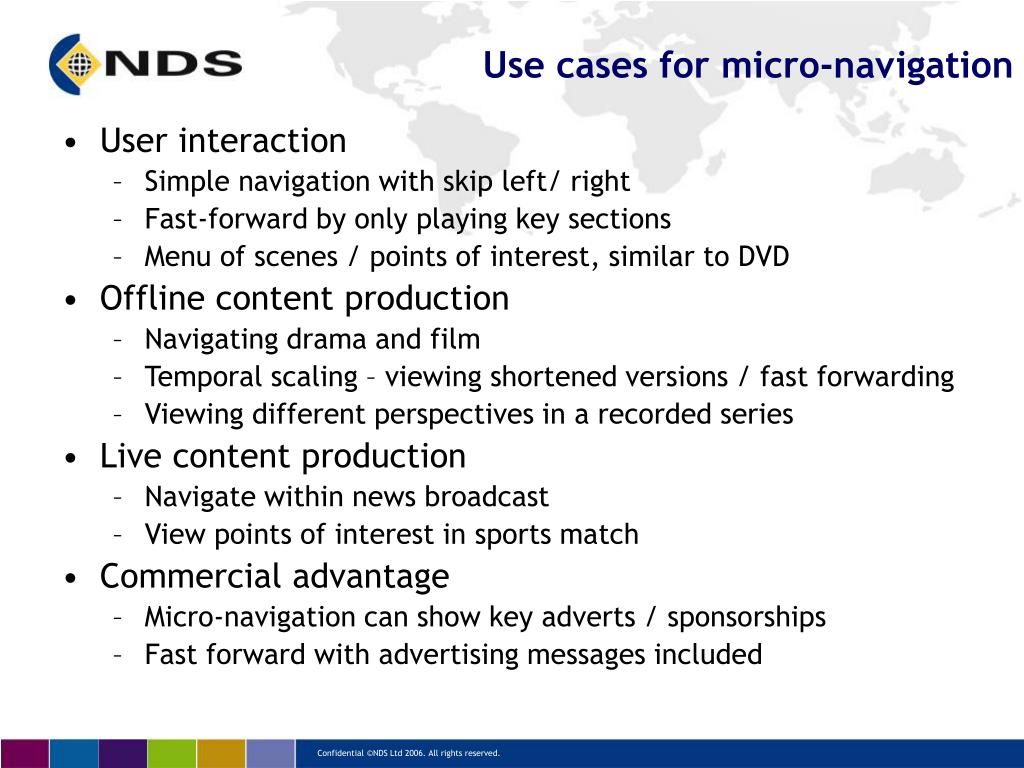 NDS

Use cases for micro-navigation

• User interaction
– Simple navigation with skip left/ right
– Fast-forward by only playing key sections
– Menu of scenes / points of interest, similar to DVD
• Offline content production
– Navigating drama and film
– Temporal scaling – viewing shortened versions / fast forwarding
– Viewing different perspectives in a recorded series
• Live content production
– Navigate within news broadcast
– View points of interest in sports match
• Commercial advantage
– Micro-navigation can show key adverts / sponsorships
– Fast forward with advertising messages included

Confidential ©NDS Ltd 2006. All rights reserved.